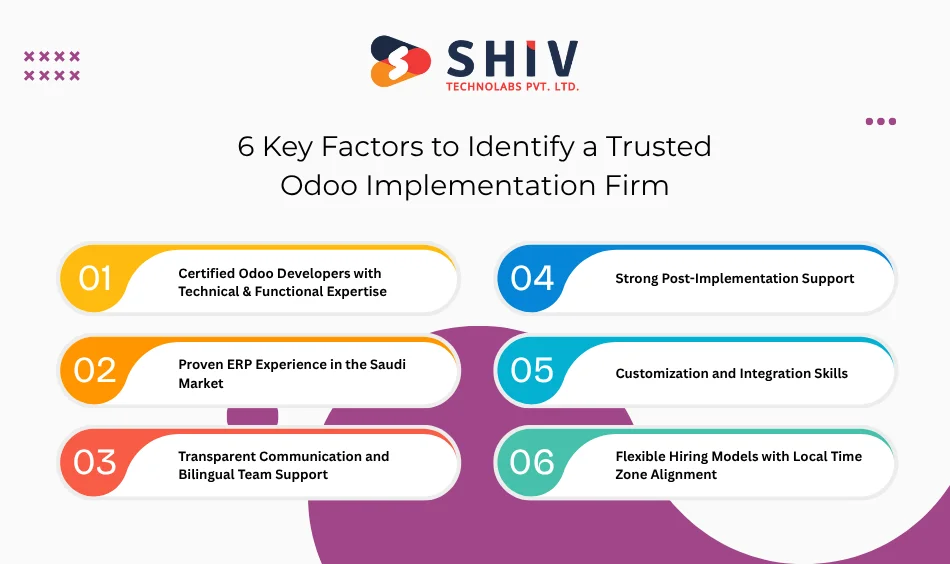 SHIV
TECHNOLABS PVT. LTD.

6 Key Factors to Identify a Trusted Odoo Implementation Firm

01 Certified Odoo Developers with Technical & Functional Expertise

02 Proven ERP Experience in the Saudi Market

03 Transparent Communication and Bilingual Team Support

04 Strong Post-Implementation Support

05 Customization and Integration Skills

06 Flexible Hiring Models with Local Time Zone Alignment